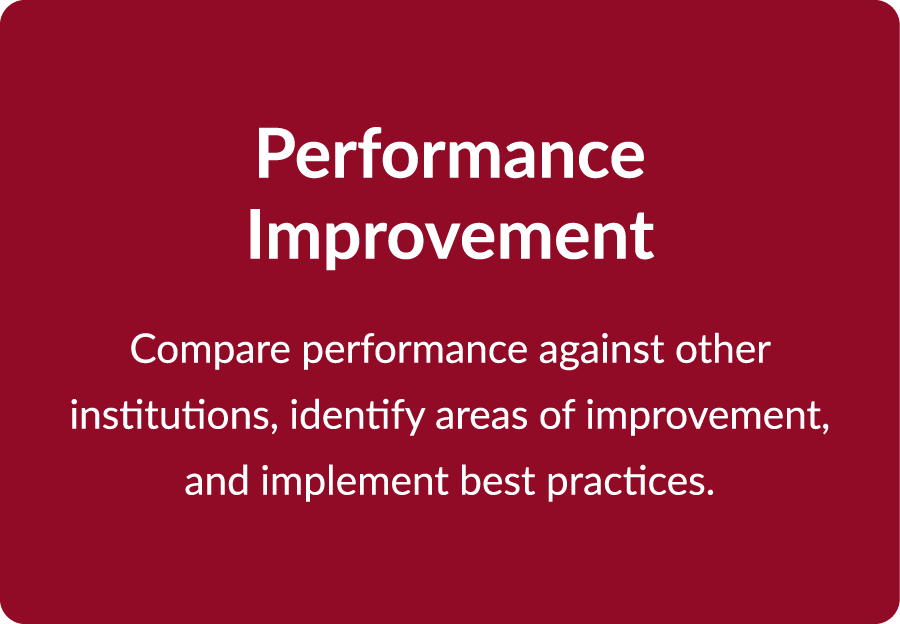 Performance Improvement

Compare performance against other institutions, identify areas of improvement, and implement best practices.